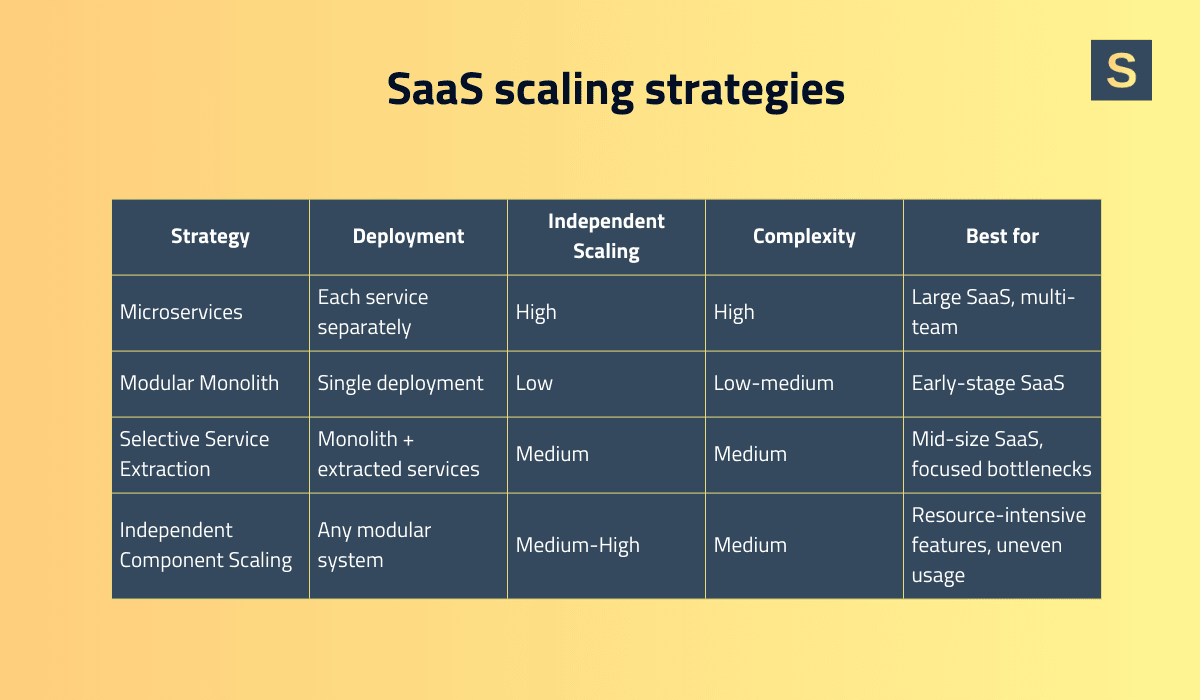 SaaS scaling strategies

S

| Strategy | Deployment | Independent Scaling | Complexity | Best for |
|---|---|---|---|---|
| Microservices | Each service separately | High | High | Large SaaS, multi-team |
| Modular Monolith | Single deployment | Low | Low-medium | Early-stage SaaS |
| Selective Service Extraction | Monolith + extracted services | Medium | Medium | Mid-size SaaS, focused bottlenecks |
| Independent Component Scaling | Any modular system | Medium-High | Medium | Resource-intensive features, uneven usage |